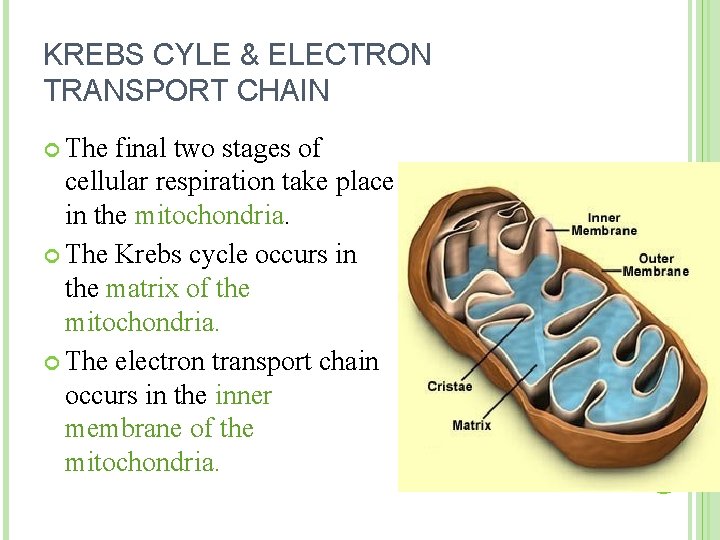 KREBS CYLE & ELECTRON TRANSPORT CHAIN

The final two stages of cellular respiration take place in the mitochondria.

The Krebs cycle occurs in the matrix of the mitochondria.

The electron transport chain occurs in the inner membrane of the mitochondria.

Inner Membrane
Outer Membrane
Cristae
Matrix